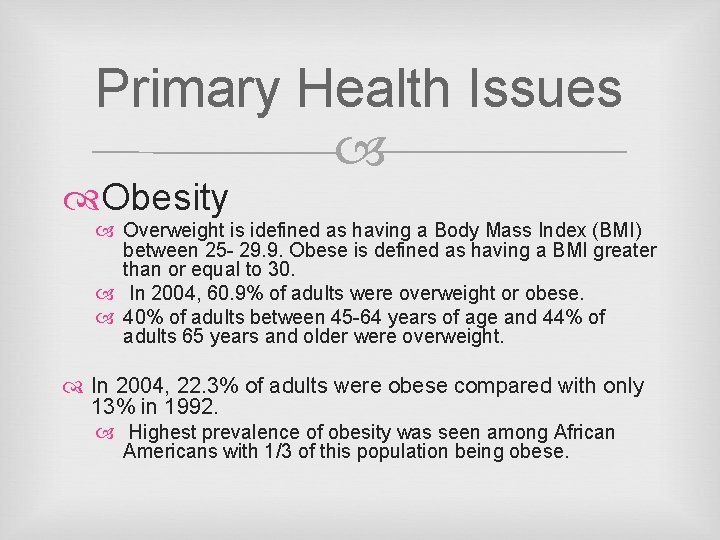 Primary Health Issues

Obesity

Overweight is idefined as having a Body Mass Index (BMI) between 25- 29.9. Obese is defined as having a BMI greater than or equal to 30.

In 2004, 60.9% of adults were overweight or obese.

40% of adults between 45-64 years of age and 44% of adults 65 years and older were overweight.

In 2004, 22.3% of adults were obese compared with only 13% in 1992.

Highest prevalence of obesity was seen among African Americans with 1/3 of this population being obese.